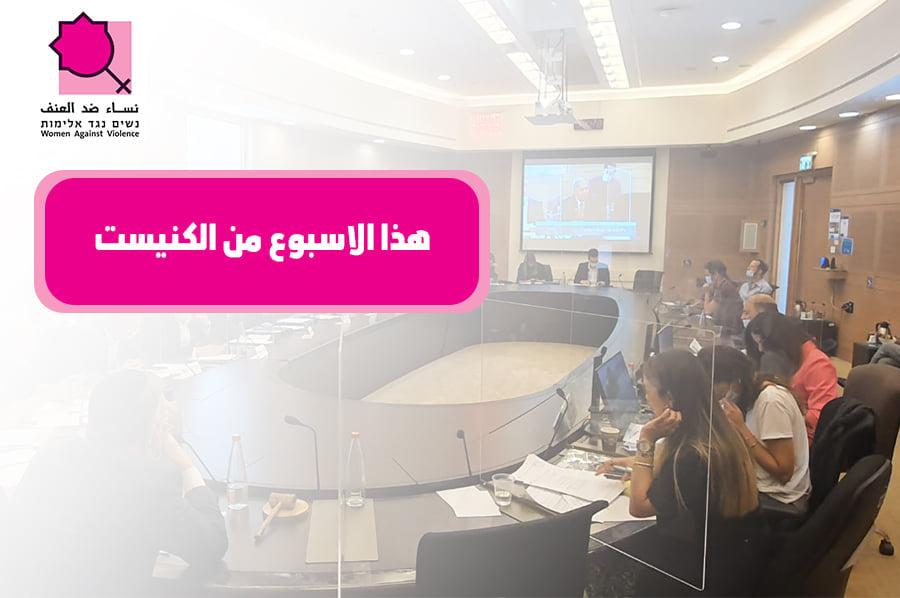 نساء ضد العنف
נשים נגד אלימות
Women Against Violence

هذا الاسبوع من الكنيست